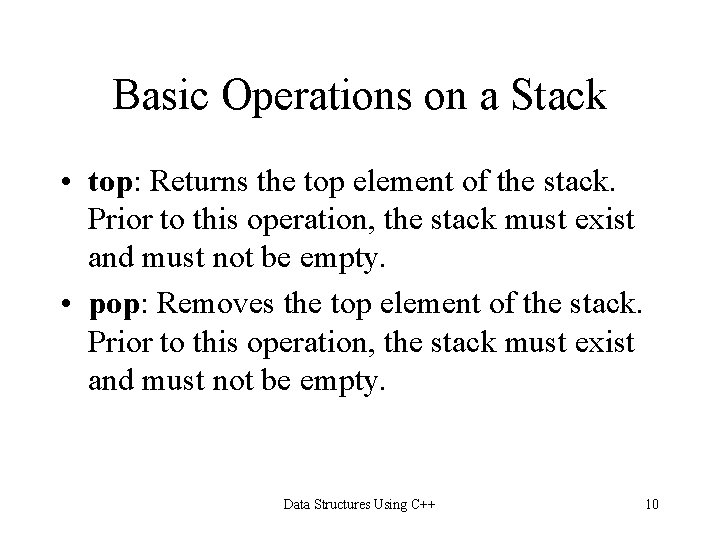 Basic Operations on a Stack

• top: Returns the top element of the stack. Prior to this operation, the stack must exist and must not be empty.

• pop: Removes the top element of the stack. Prior to this operation, the stack must exist and must not be empty.

Data Structures Using C++

10